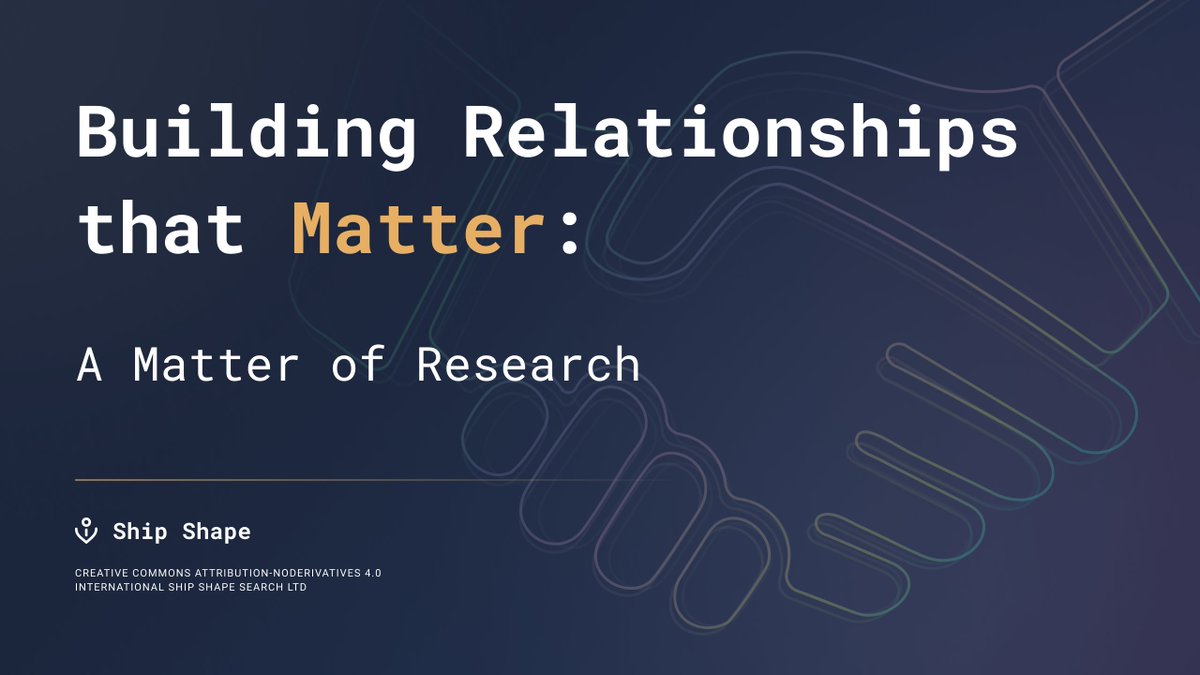 Building Relationships that Matter:

A Matter of Research

Ship Shape

CREATIVE COMMONS ATTRIBUTION-NODERIVATIVES 4.0 INTERNATIONAL SHIP SHAPE SEARCH LTD